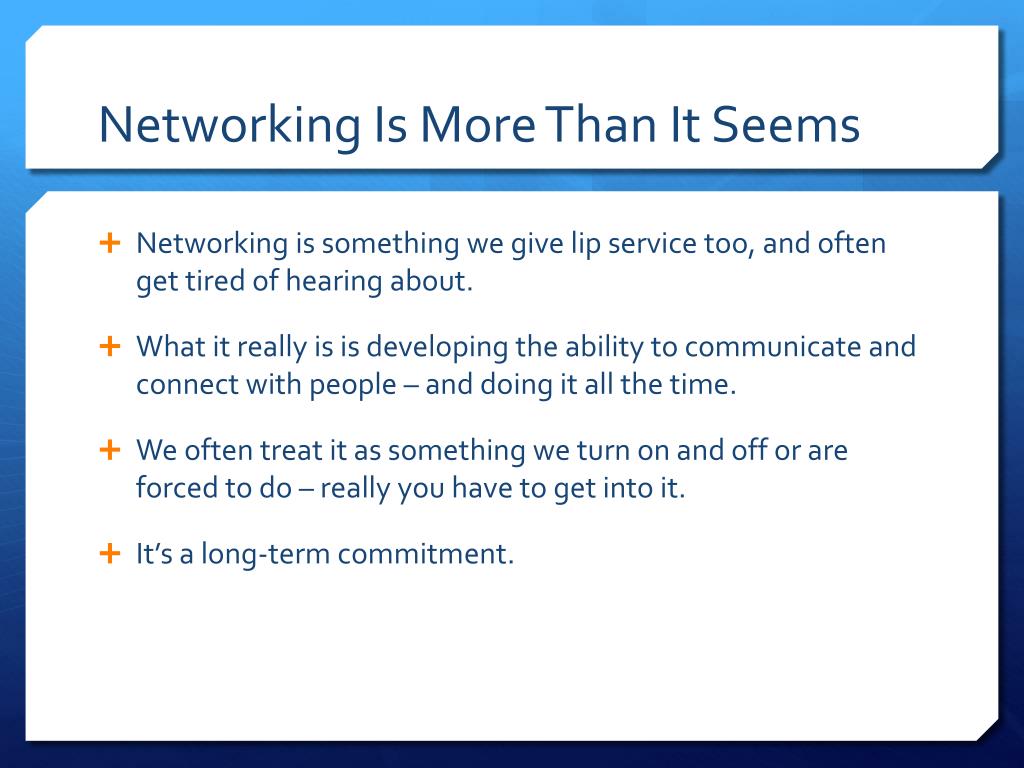 Networking Is More Than It Seems

+ Networking is something we give lip service too, and often get tired of hearing about.

+ What it really is is developing the ability to communicate and connect with people – and doing it all the time.

+ We often treat it as something we turn on and off or are forced to do – really you have to get into it.

+ It's a long-term commitment.